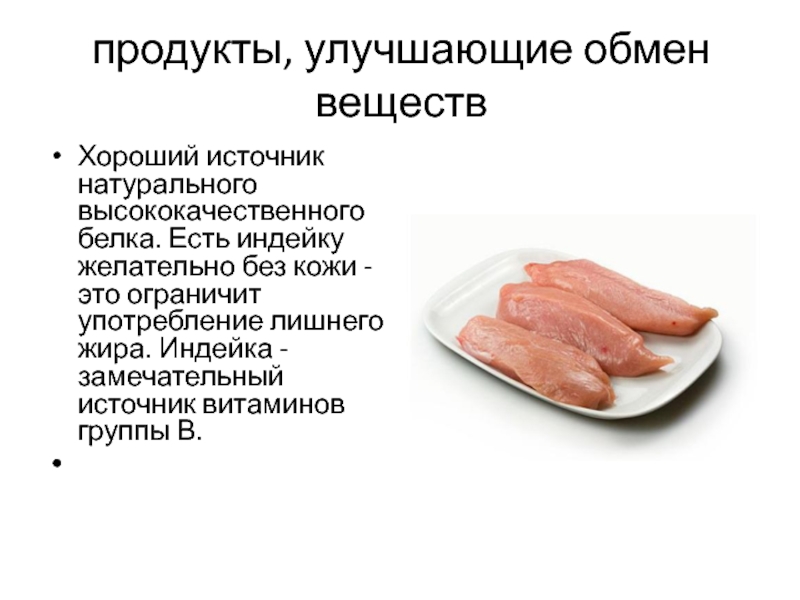 продукты, улучшающие обмен веществ

• Хороший источник натурального высококачественного белка. Есть индейку желательно без кожи - это ограничит употребление лишнего жира. Индейка - замечательный источник витаминов группы В.

•